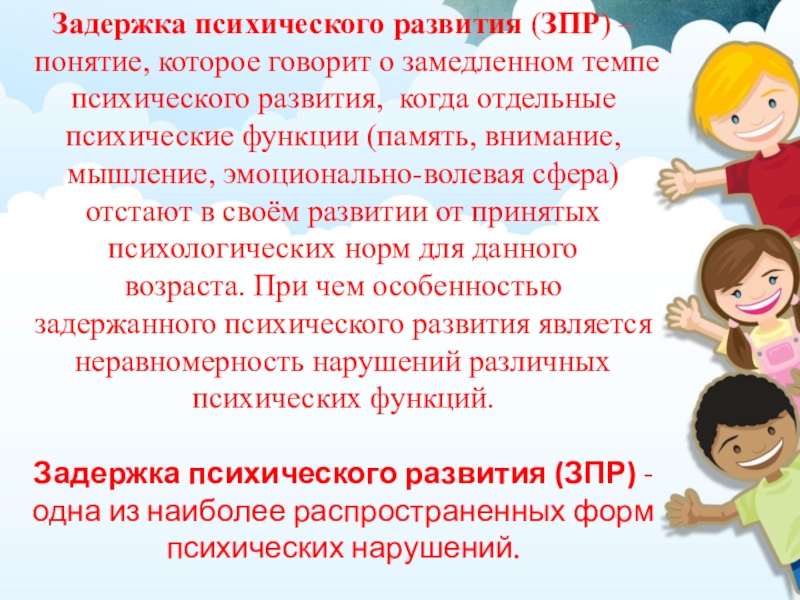 Задержка психического развития (ЗПР) – понятие, которое говорит о замедленном темпе психического развития, когда отдельные психические функции (память, внимание, мышление, эмоционально-волевая сфера) отстают в своём развитии от принятых психологических норм для данного возраста. При чем особенностью задержанного психического развития является неравномерность нарушений различных психических функций.

Задержка психического развития (ЗПР) - одна из наиболее распространенных форм психических нарушений.